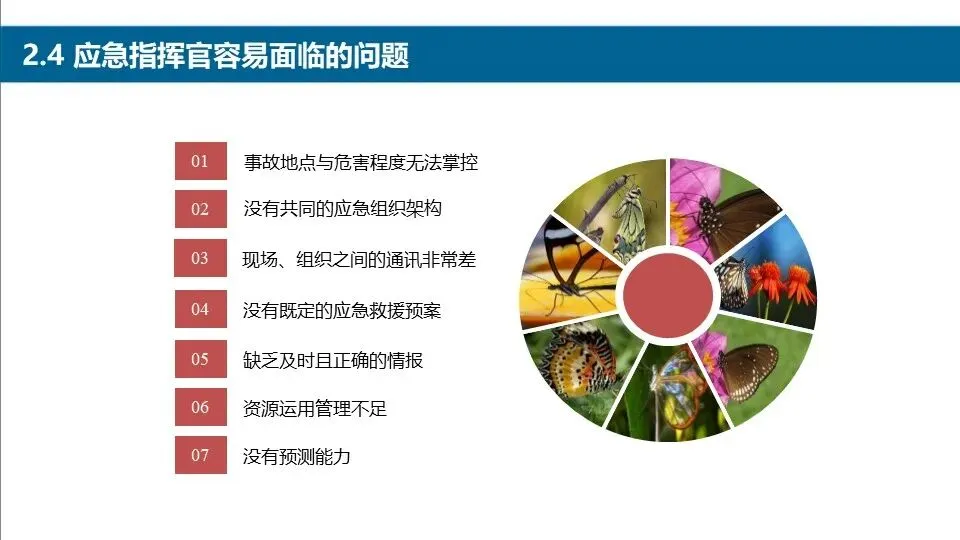 2.4 应急指挥官容易面临的问题

01 事故地点与危害程度无法掌控

02 没有共同的应急组织架构

03 现场、组织之间的通讯非常差

04 没有既定的应急救援预案

05 缺乏及时且正确的情报

06 资源运用管理不足

07 没有预测能力